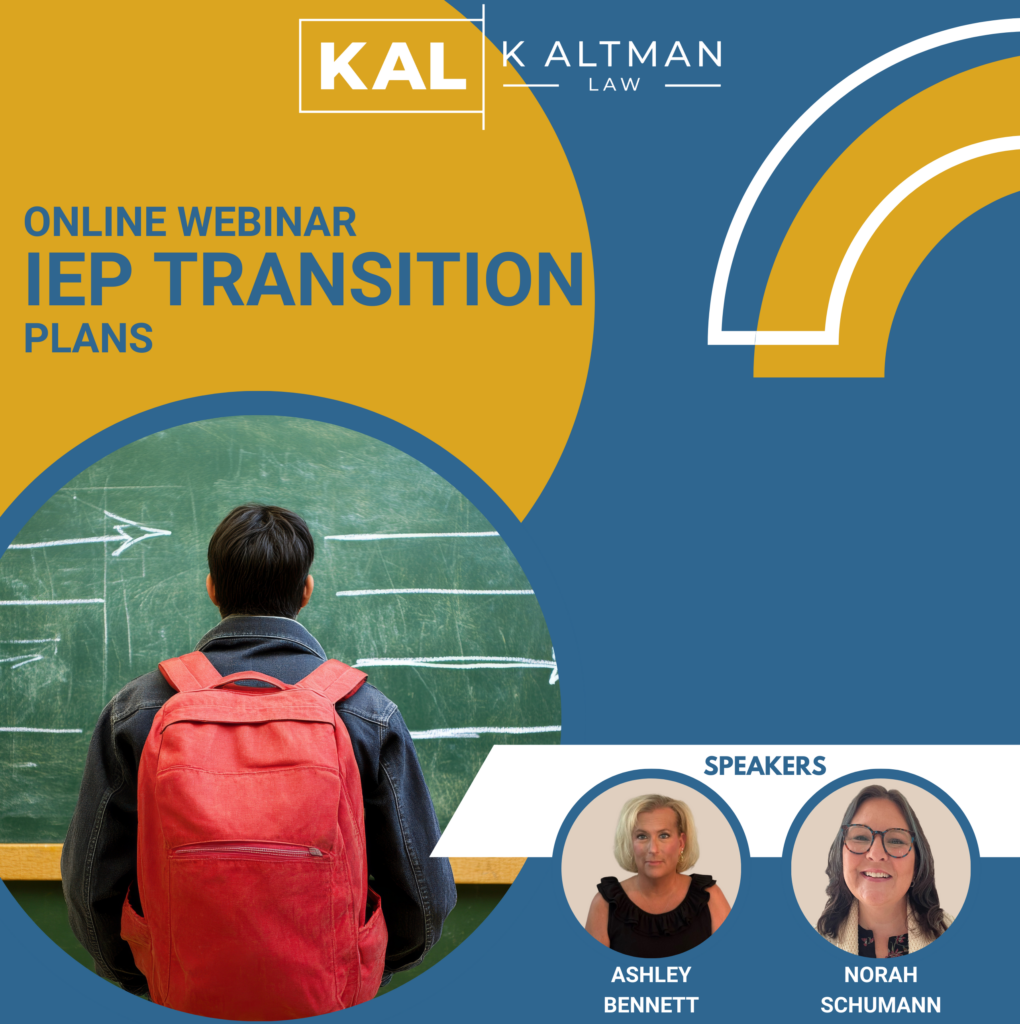 KAL K ALTMAN LAW

ONLINE WEBINAR
IEP TRANSITION
PLANS

SPEAKERS

ASHLEY BENNETT

NORAH SCHUMANN